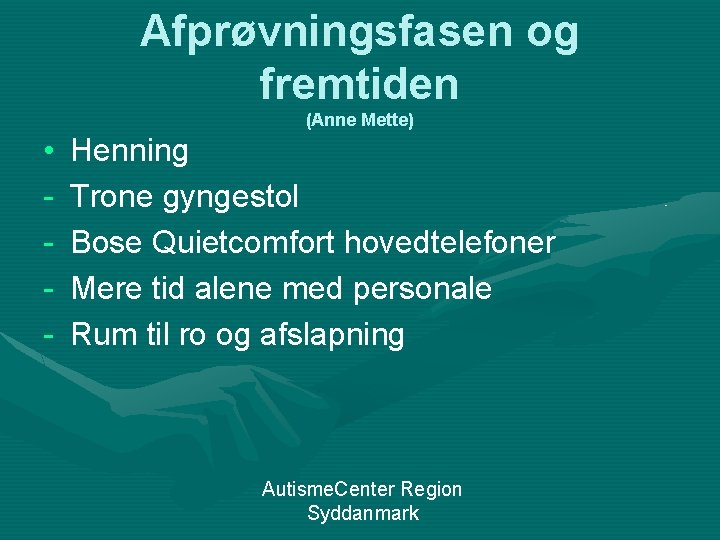 Afprøvningsfasen og fremtiden
(Anne Mette)

• Henning
- Trone gyngestol
- Bose Quietcomfort hovedtelefoner
- Mere tid alene med personale
- Rum til ro og afslapning

AutismeCenter Region Syddanmark